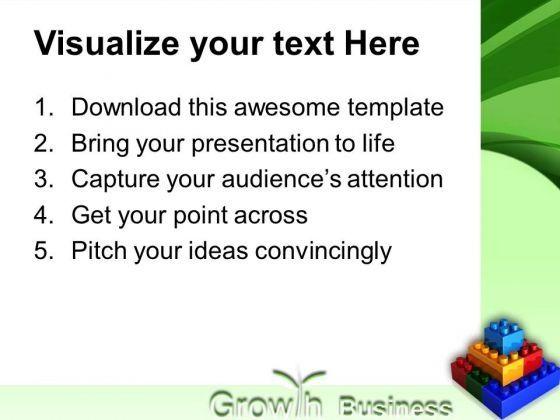 Visualize your text Here

1. Download this awesome template
2. Bring your presentation to life
3. Capture your audience's attention
4. Get your point across
5. Pitch your ideas convincingly

Growth Business